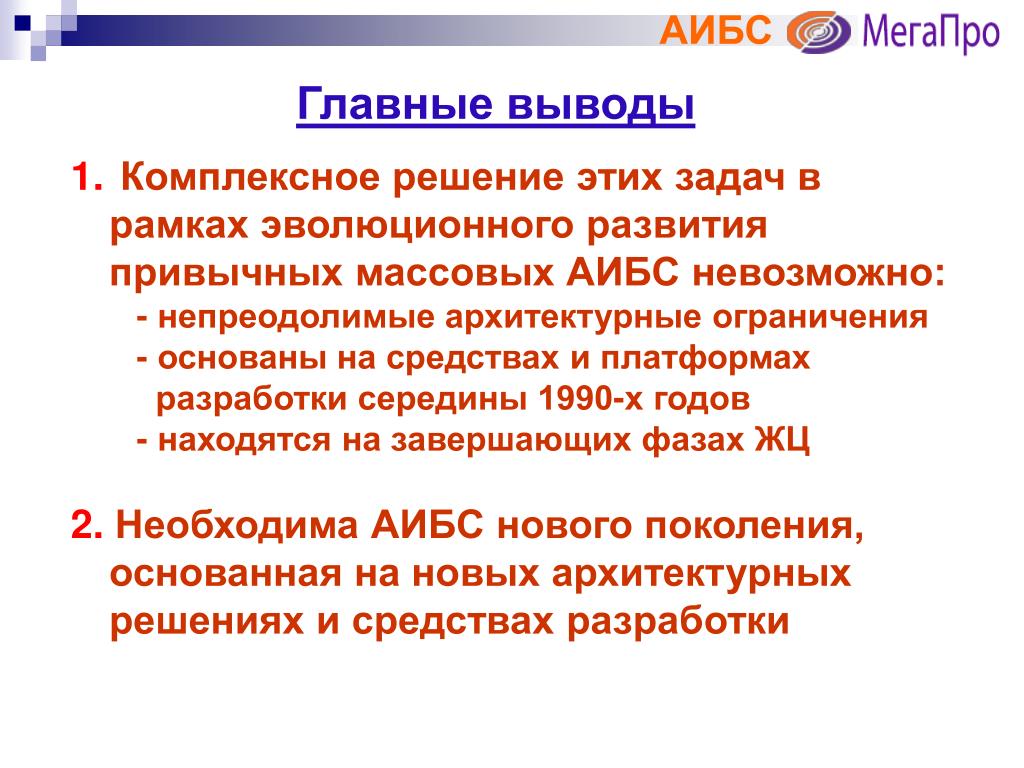 АИБС МегаПро

Главные выводы

1. Комплексное решение этих задач в рамках эволюционного развития привычных массовых АИБС невозможно:
- непреодолимые архитектурные ограничения
- основаны на средствах и платформах разработки середины 1990-х годов
- находятся на завершающих фазах ЖЦ

2. Необходима АИБС нового поколения, основанная на новых архитектурных решениях и средствах разработки